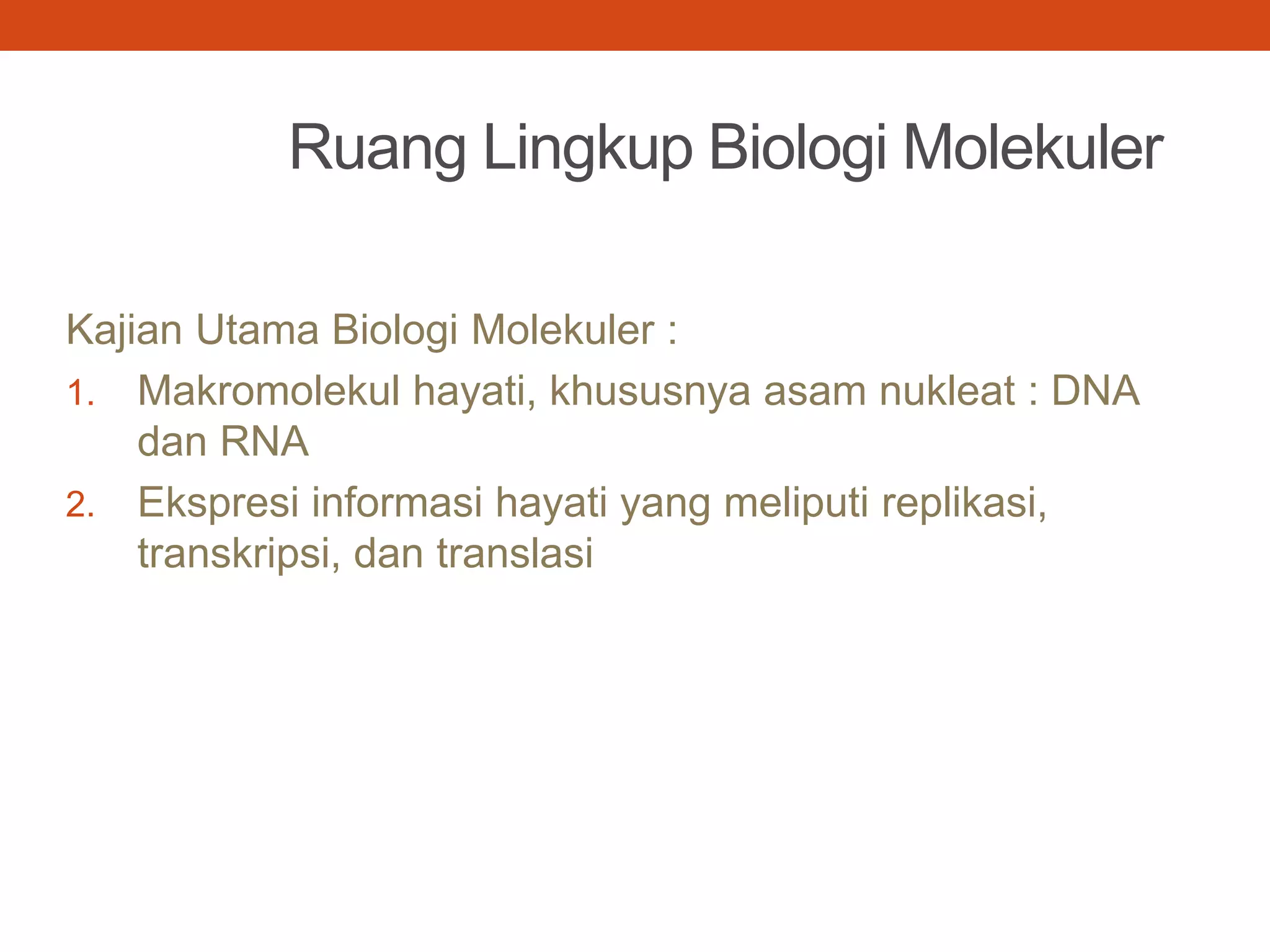 Ruang Lingkup Biologi Molekuler

Kajian Utama Biologi Molekuler :

1. Makromolekul hayati, khususnya asam nukleat : DNA dan RNA
2. Ekspresi informasi hayati yang meliputi replikasi, transkripsi, dan translasi